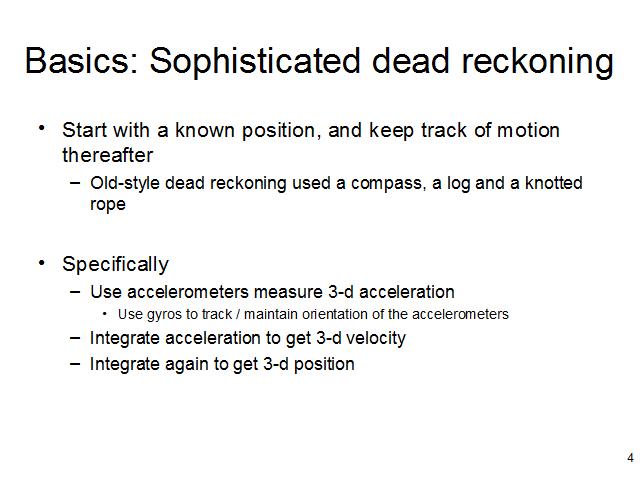 Basics: Sophisticated dead reckoning

• Start with a known position, and keep track of motion thereafter
  – Old-style dead reckoning used a compass, a log and a knotted rope

• Specifically
  – Use accelerometers measure 3-d acceleration
    • Use gyros to track / maintain orientation of the accelerometers
  – Integrate acceleration to get 3-d velocity
  – Integrate again to get 3-d position

4